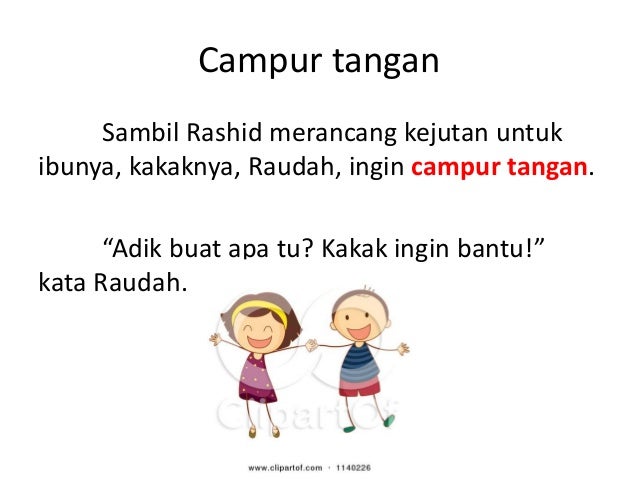 Campur tangan

Sambil Rashid merancang kejutan untuk ibunya, kakaknya, Raudah, ingin campur tangan.

“Adik buat apa tu? Kakak ingin bantu!” kata Raudah.

ClipartOf

www.clipartof.com · 1140226